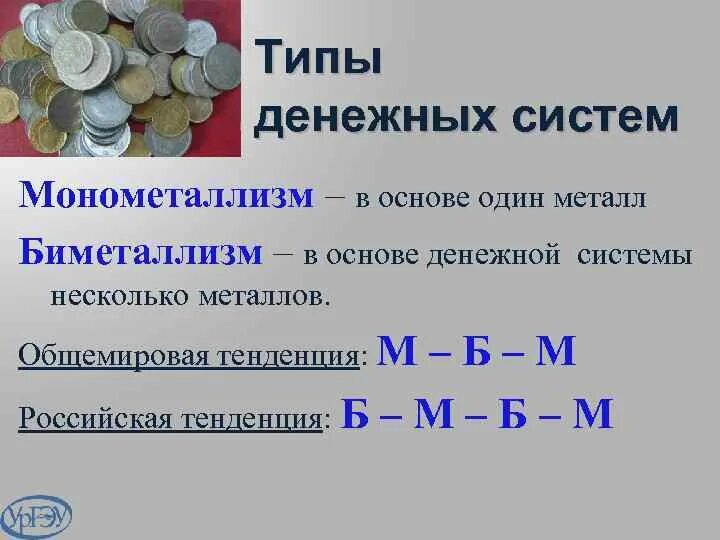 Типы денежных систем

Монометаллизм – в основе один металл

Биметаллизм – в основе денежной системы несколько металлов.

Общемировая тенденция: М – Б – М

Российская тенденция: Б – М – Б – М

УрГЭУ